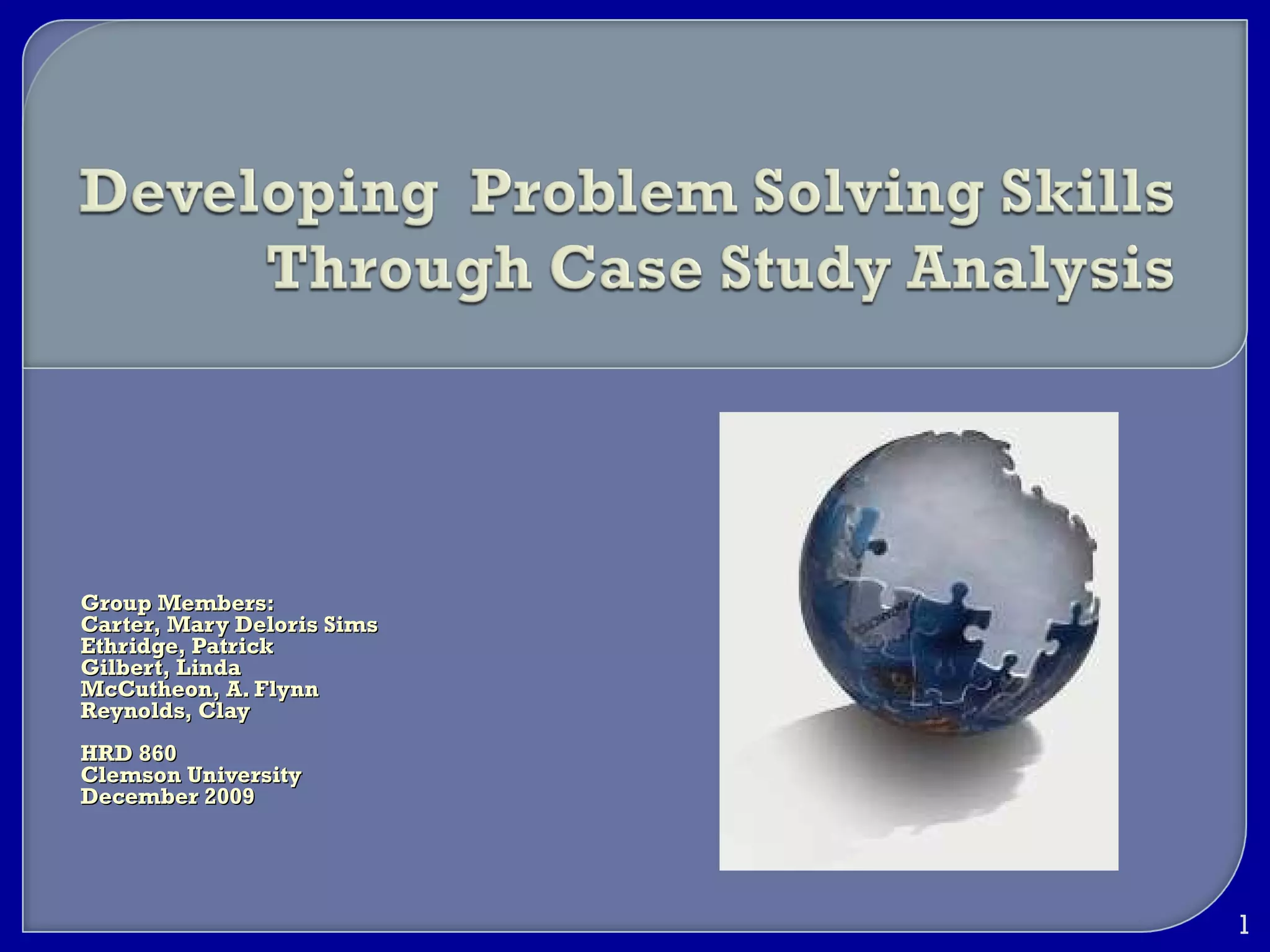 Developing Problem Solving Skills Through Case Study Analysis

Group Members:
Carter, Mary Deloris Sims
Ethridge, Patrick
Gilbert, Linda
McCutheon, A. Flynn
Reynolds, Clay

HRD 860
Clemson University
December 2009

1